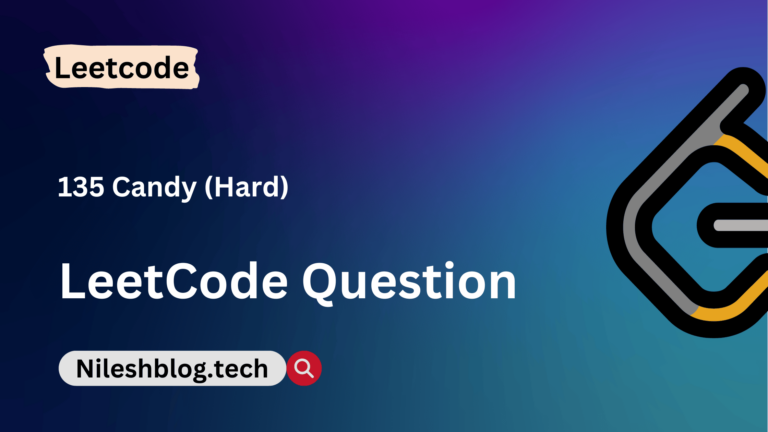 Leetcode

135 Candy (Hard)

LeetCode Question

Nileshblog.tech